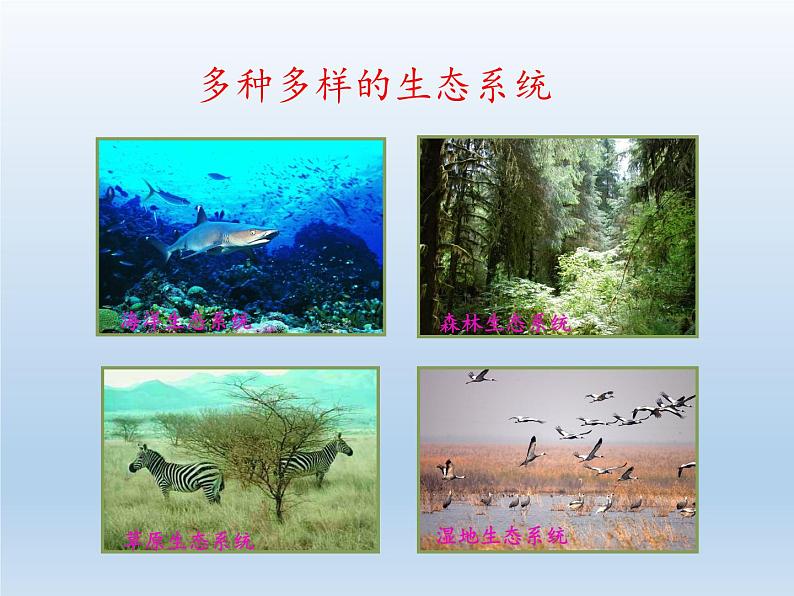 多种多样的生态系统

海洋生态系统

森林生态系统

草原生态系统

湿地生态系统